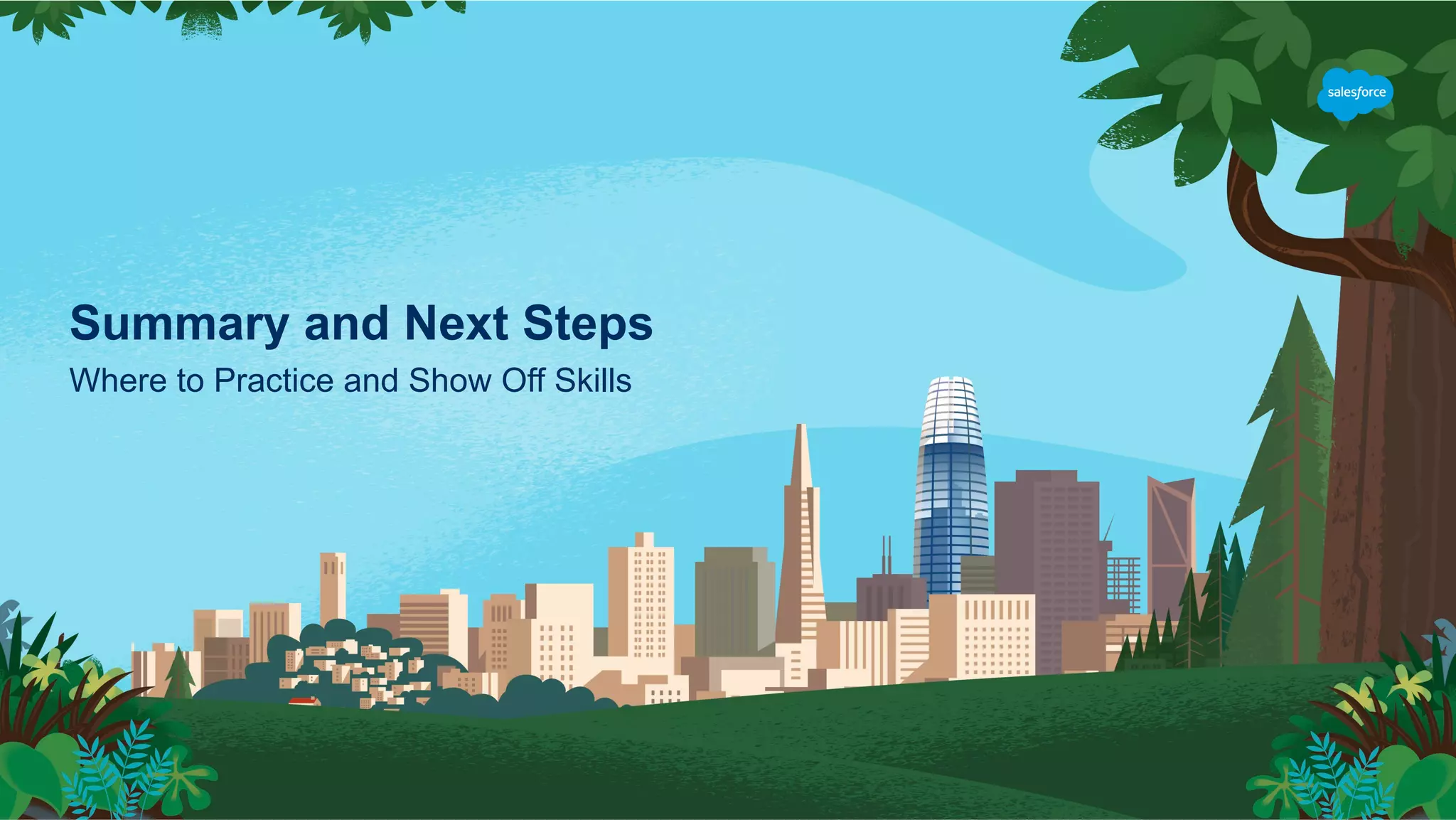 salesforce

Summary and Next Steps

Where to Practice and Show Off Skills